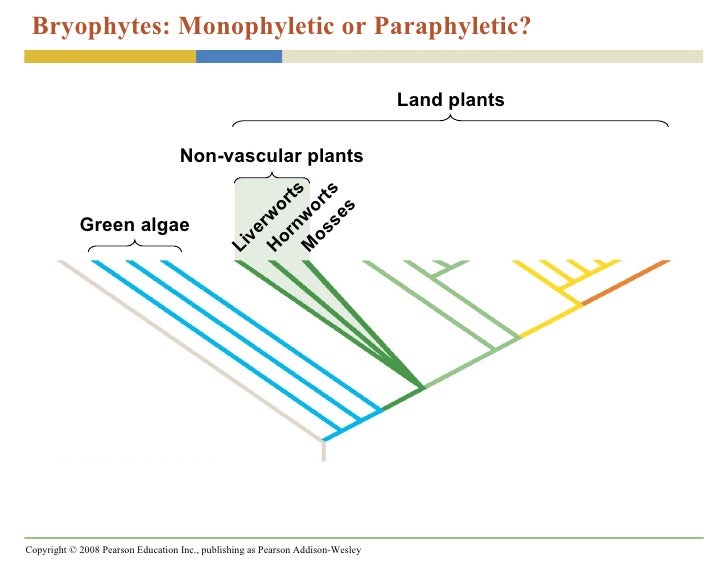 Bryophytes: Monophyletic or Paraphyletic?

Land plants

Non-vascular plants

Green algae

Liverworts

Hornworts

Mosses

Copyright © 2008 Pearson Education Inc., publishing as Pearson Addison-Wesley